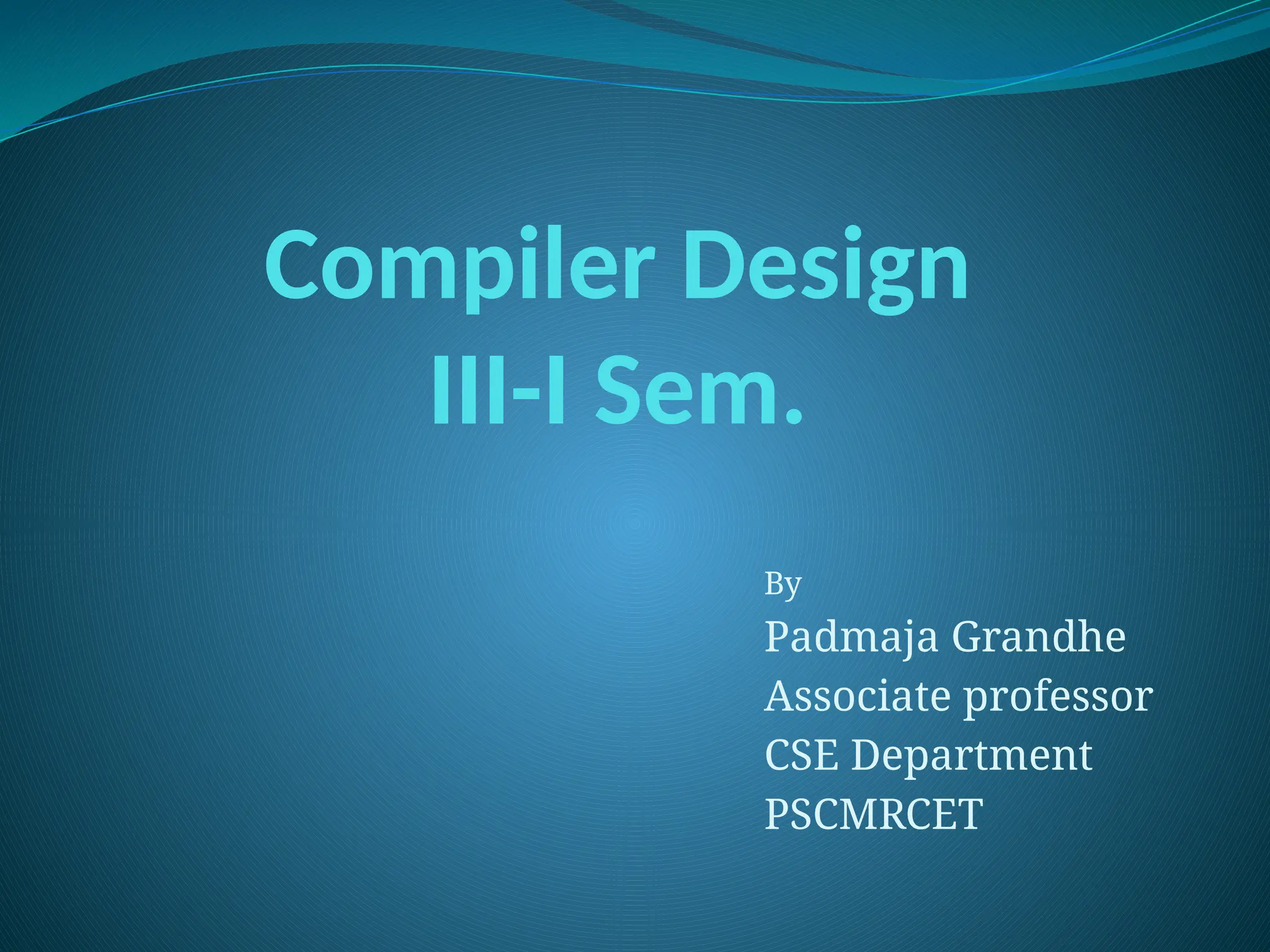 Compiler Design
III-I Sem.

By
Padmaja Grandhe
Associate professor
CSE Department
PSCMRCET